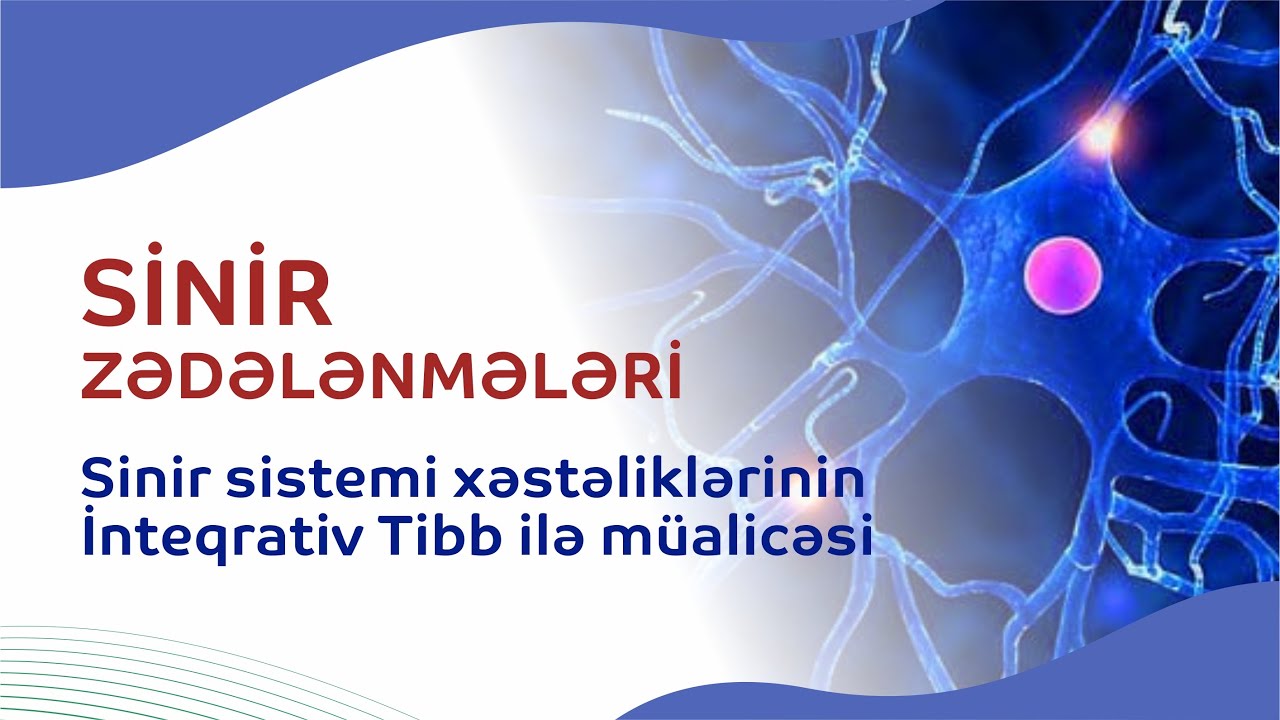 SİNİR
ZƏDƏLƏNMƏLƏRİ

Sinir sistemi xəstəliklərinin İnteqrativ Tibb ilə müalicəsi